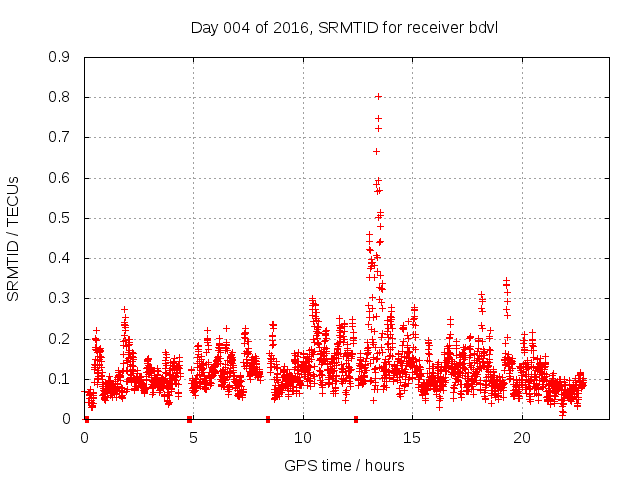 Day 004 of 2016, SRMTID for receiver bdvl

SRMTID / TECUs

0.9
0.8
0.7
0.6
0.5
0.4
0.3
0.2
0.1
0

0
5
10
15
20

GPS time / hours